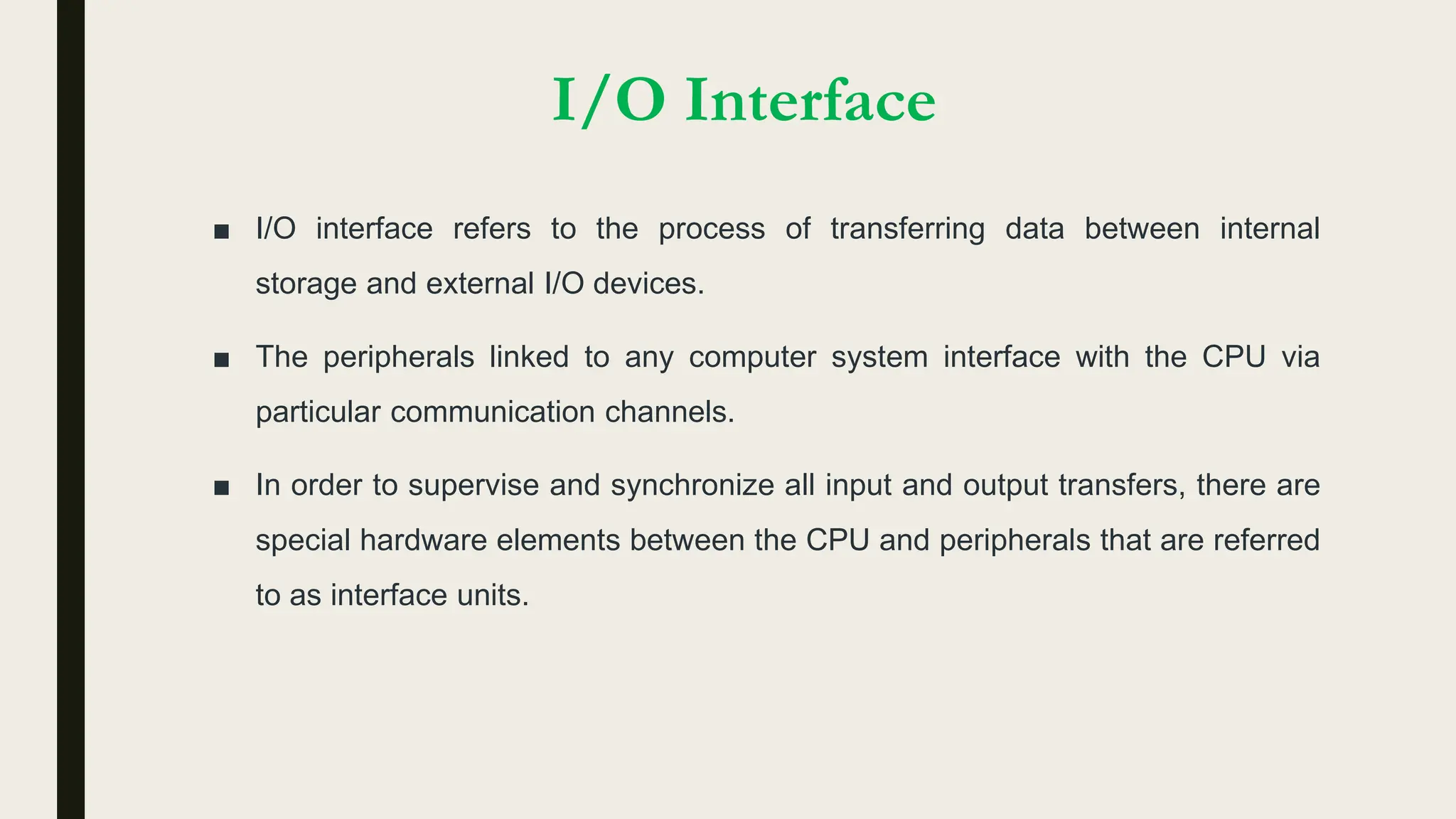 I/O Interface

■ I/O interface refers to the process of transferring data between internal storage and external I/O devices.

■ The peripherals linked to any computer system interface with the CPU via particular communication channels.

■ In order to supervise and synchronize all input and output transfers, there are special hardware elements between the CPU and peripherals that are referred to as interface units.